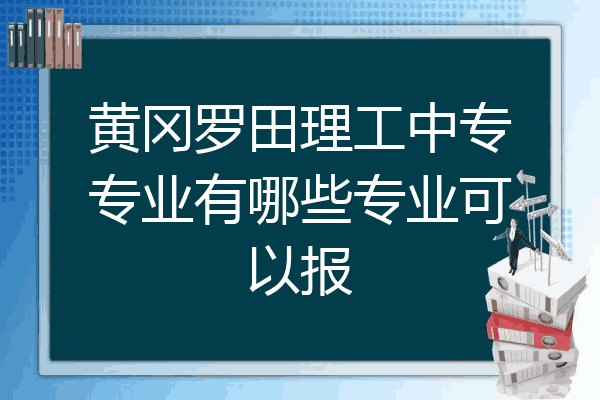 黄冈罗田理工中专专业有哪些专业可以报